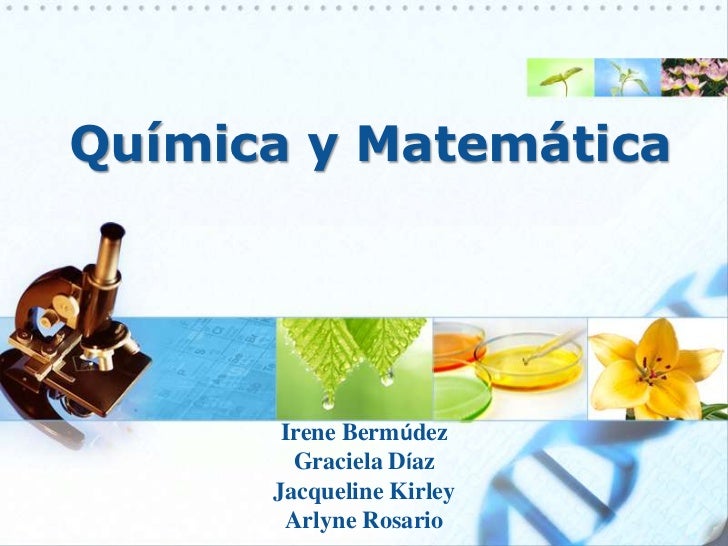 Química y Matemática

Irene Bermúdez
Graciela Díaz
Jacqueline Kirley
Arlyne Rosario